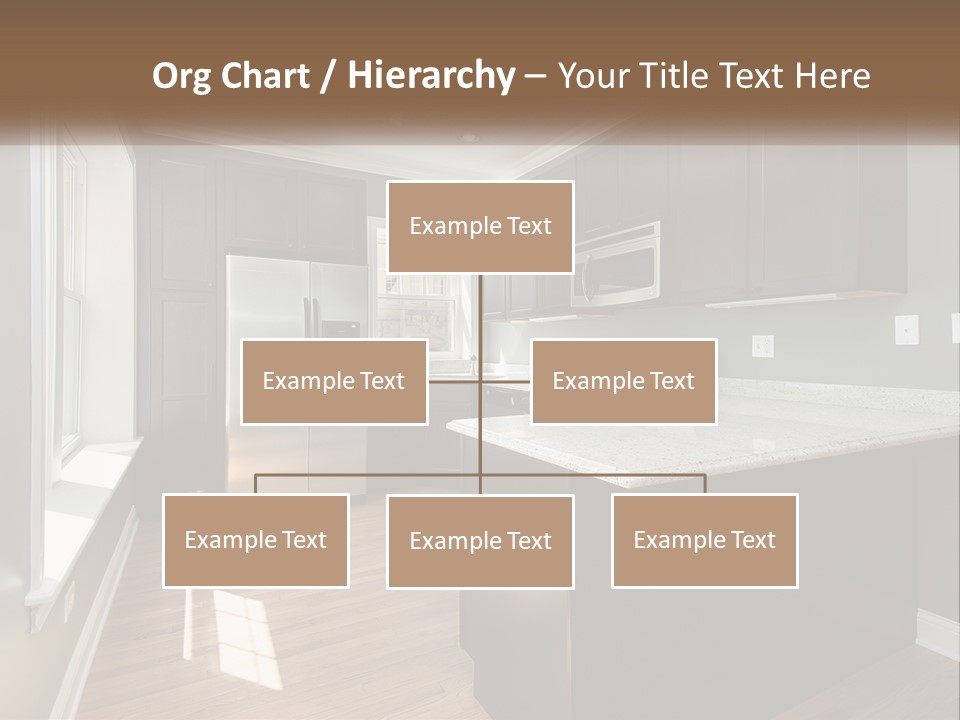 Org Chart / Hierarchy – Your Title Text Here

Example Text

Example Text

Example Text

Example Text

Example Text

Example Text